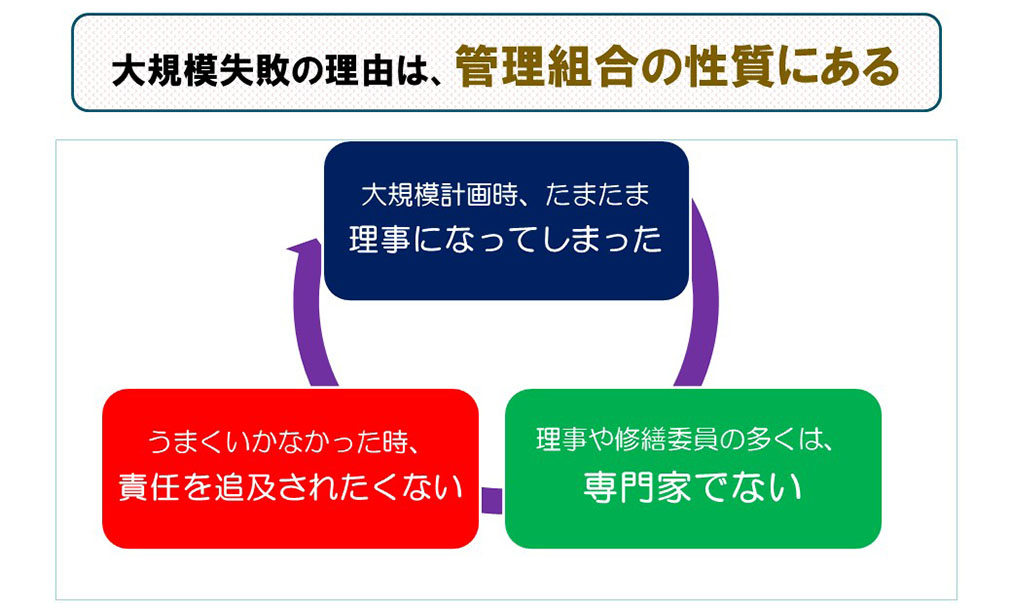 大規模失敗の理由は、管理組合の性質にある

大規模計画時、たまたま
理事になってしまった

理事や修繕委員の多くは、
専門家でない

うまくいかなかった時、
責任を追及されたくない